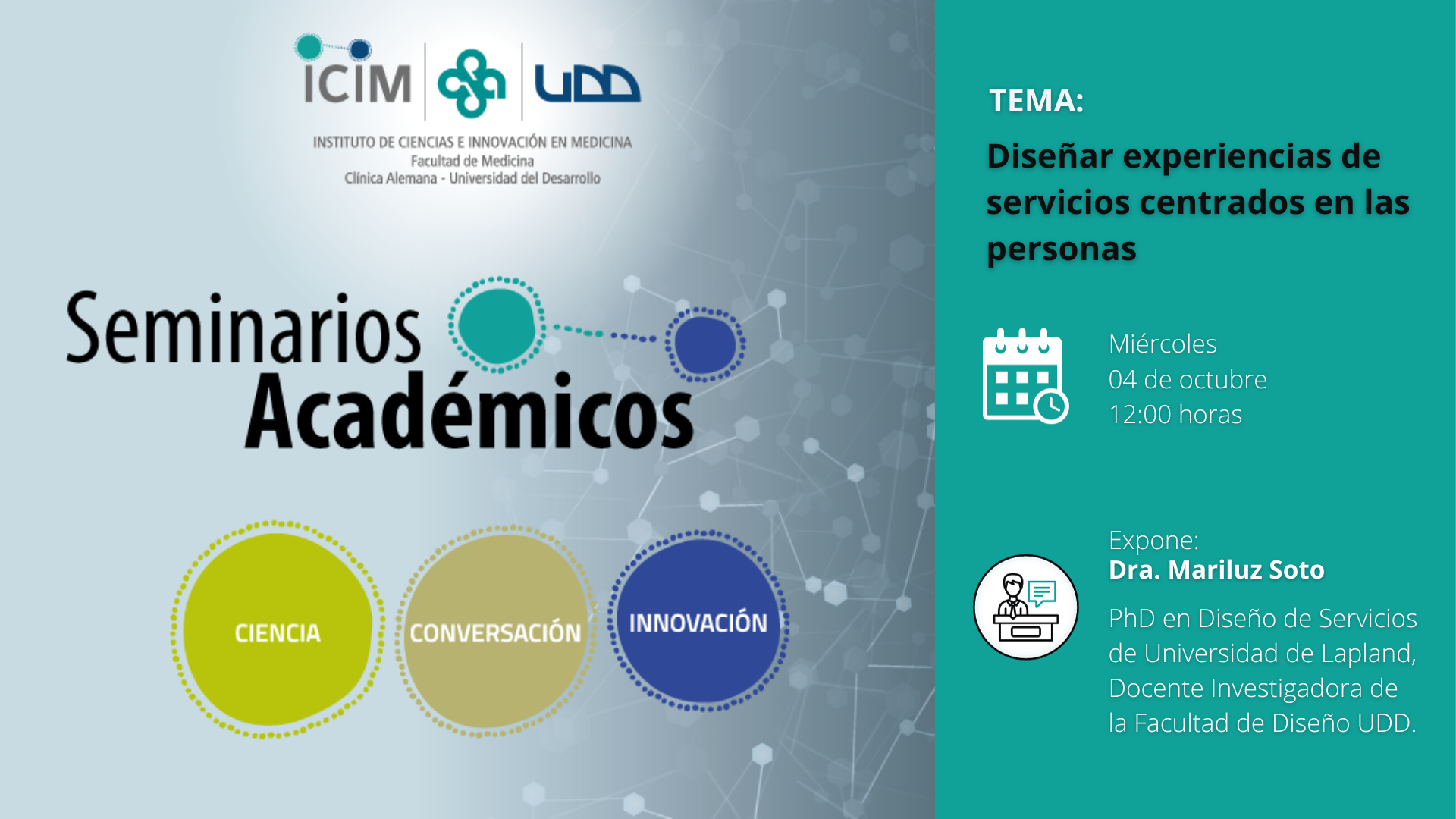 ICIM UDD

INSTITUTO DE CIENCIAS E INNOVACIÓN EN MEDICINA
Facultad de Medicina
Clínica Alemana - Universidad del Desarrollo

Seminarios Académicos

CIENCIA

CONVERSACIÓN

INNOVACIÓN

TEMA:

Diseñar experiencias de servicios centrados en las personas

Miércoles
04 de octubre
12:00 horas

Expone:
Dra. Mariluz Soto
PhD en Diseño de Servicios de Universidad de Lapland, Docente Investigadora de la Facultad de Diseño UDD.